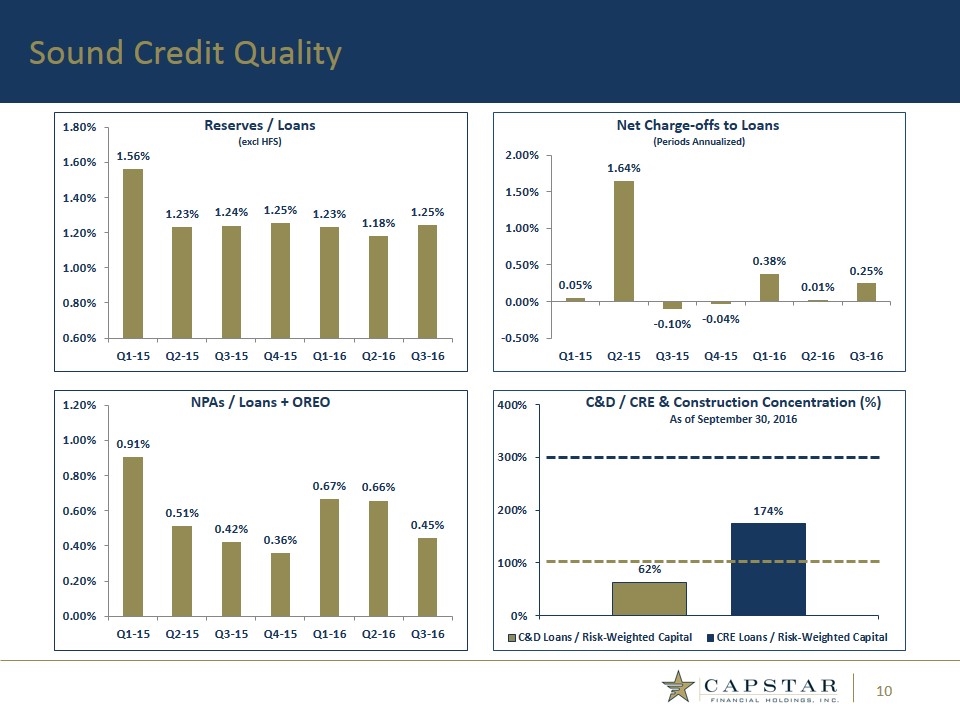 Sound Credit Quality

Reserves / Loans
(excl HFS)

1.80%
1.60%
1.40%
1.20%
1.00%
0.80%
0.60%

1.56%
1.23%
1.24%
1.25%
1.23%
1.18%
1.25%

Q1-15 Q2-15 Q3-15 Q4-15 Q1-16 Q2-16 Q3-16

Net Charge-offs to Loans
(Periods Annualized)

2.00%
1.50%
1.00%
0.50%
0.00%
-0.50%

0.05%
1.64%
-0.10%
-0.04%
0.38%
0.01%
0.25%

Q1-15 Q2-15 Q3-15 Q4-15 Q1-16 Q2-16 Q3-16

NPAs / Loans + OREO

1.20%
1.00%
0.80%
0.60%
0.40%
0.20%
0.00%

0.91%
0.51%
0.42%
0.36%
0.67%
0.66%
0.45%

Q1-15 Q2-15 Q3-15 Q4-15 Q1-16 Q2-16 Q3-16

C&D / CRE & Construction Concentration (%)
As of September 30, 2016

400%
300%
200%
100%
0%

62%
174%

C&D Loans / Risk-Weighted Capital
CRE Loans / Risk-Weighted Capital

CAPSTAR
FINANCIAL HOLDINGS, INC.

10